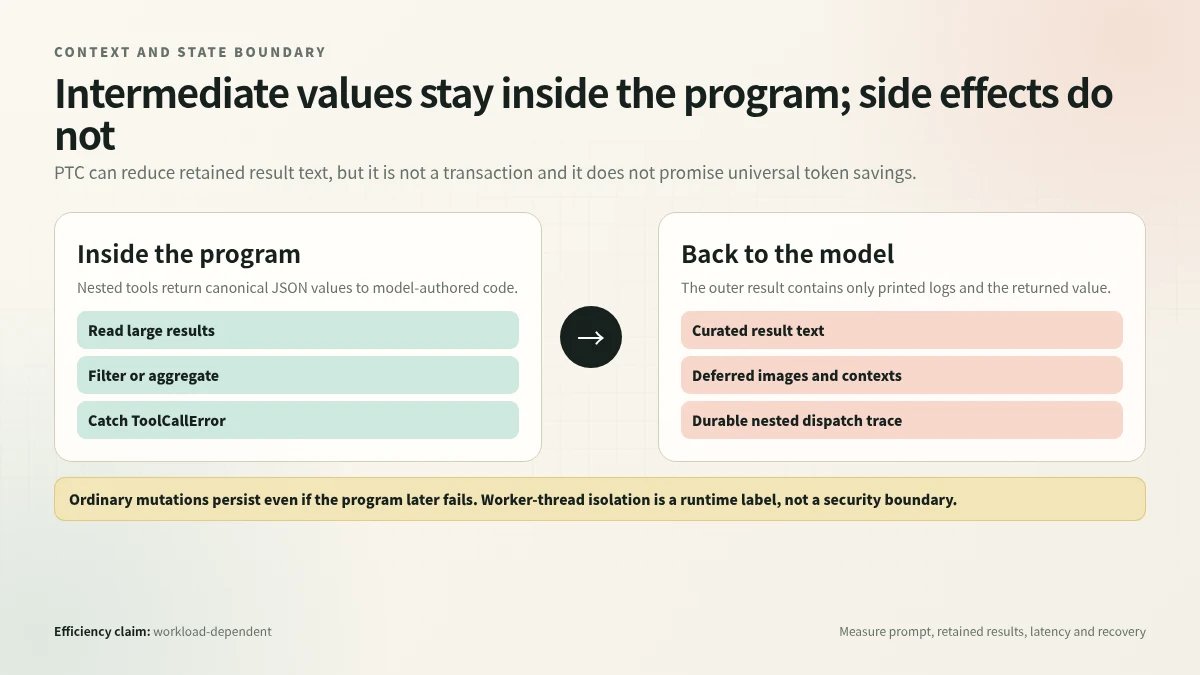 CONTEXT AND STATE BOUNDARY

Intermediate values stay inside the program; side effects do not

PTC can reduce retained result text, but it is not a transaction and it does not promise universal token savings.

Inside the program

Nested tools return canonical JSON values to model-authored code.

Read large results

Filter or aggregate

Catch ToolCallError

→

Back to the model

The outer result contains only printed logs and the returned value.

Curated result text

Deferred images and contexts

Durable nested dispatch trace

Ordinary mutations persist even if the program later fails. Worker-thread isolation is a runtime label, not a security boundary.

Efficiency claim: workload-dependent

Measure prompt, retained results, latency and recovery